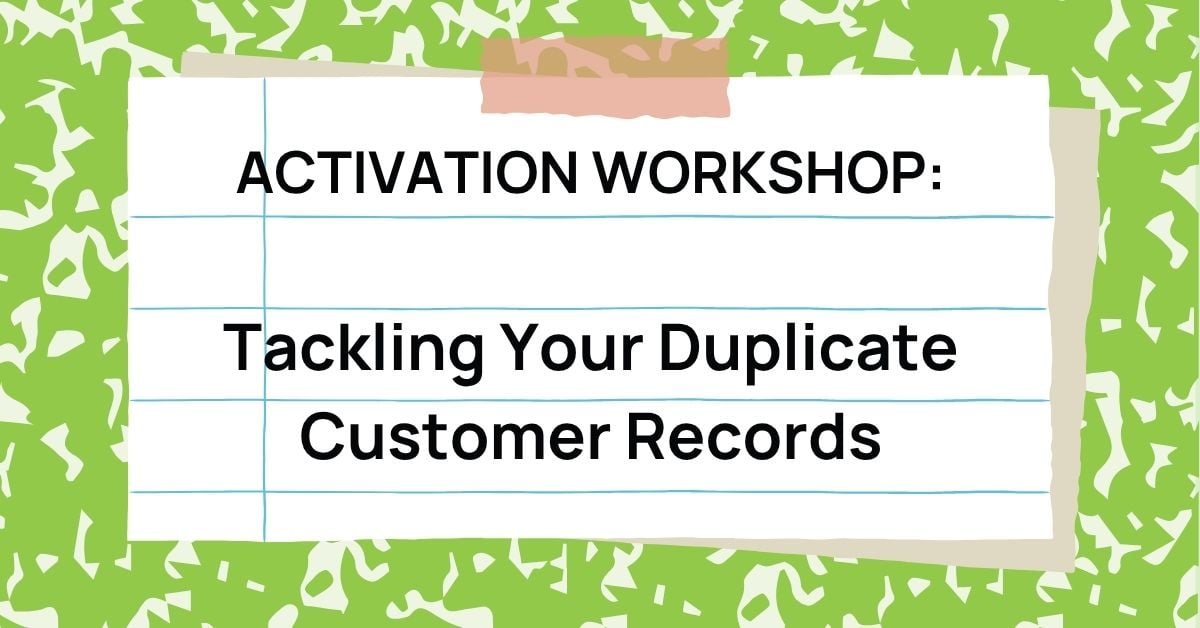 ACTIVATION WORKSHOP:

Tackling Your Duplicate Customer Records